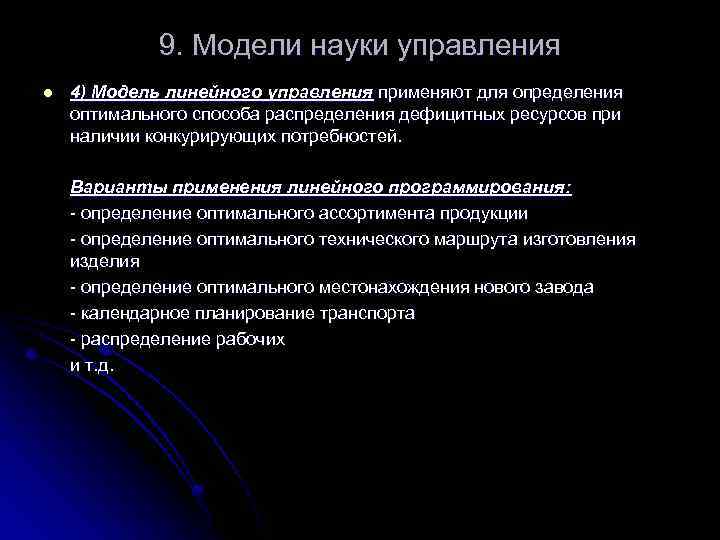 9. Модели науки управления

4) Модель линейного управления применяют для определения оптимального способа распределения дефицитных ресурсов при наличии конкурирующих потребностей.

Варианты применения линейного программирования:
- определение оптимального ассортимента продукции
- определение оптимального технического маршрута изготовления изделия
- определение оптимального местонахождения нового завода
- календарное планирование транспорта
- распределение рабочих
и т.д.